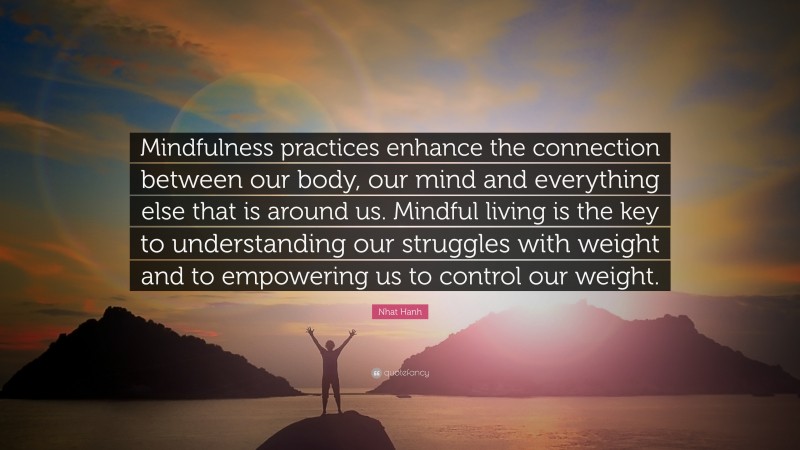 Mindfulness practices enhance the connection between our body, our mind and everything else that is around us. Mindful living is the key to understanding our struggles with weight and to empowering us to control our weight.

Nhat Hanh

quotefancy